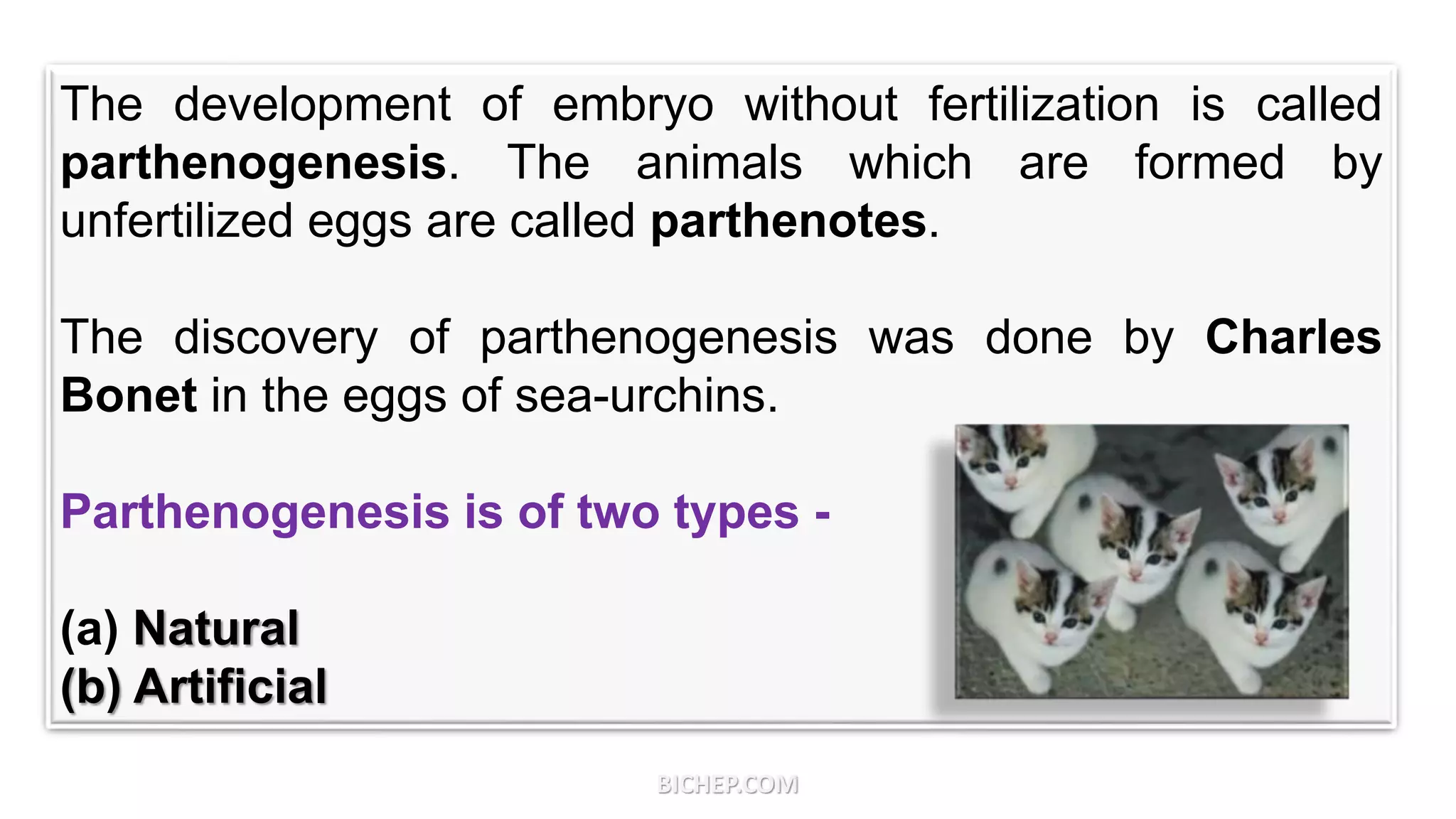 The development of embryo without fertilization is called parthenogenesis. The animals which are formed by unfertilized eggs are called parthenotes.

The discovery of parthenogenesis was done by Charles Bonet in the eggs of sea-urchins.

Parthenogenesis is of two types -

(a) Natural
(b) Artificial

BICHEP.COM